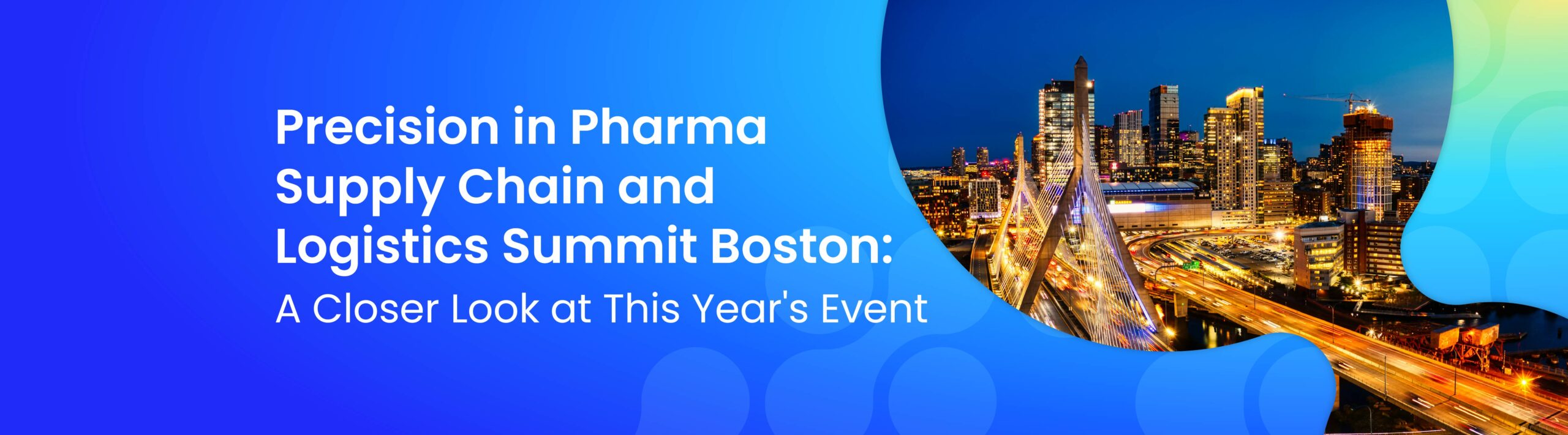 Precision in Pharma Supply Chain and Logistics Summit Boston:
A Closer Look at This Year's Event